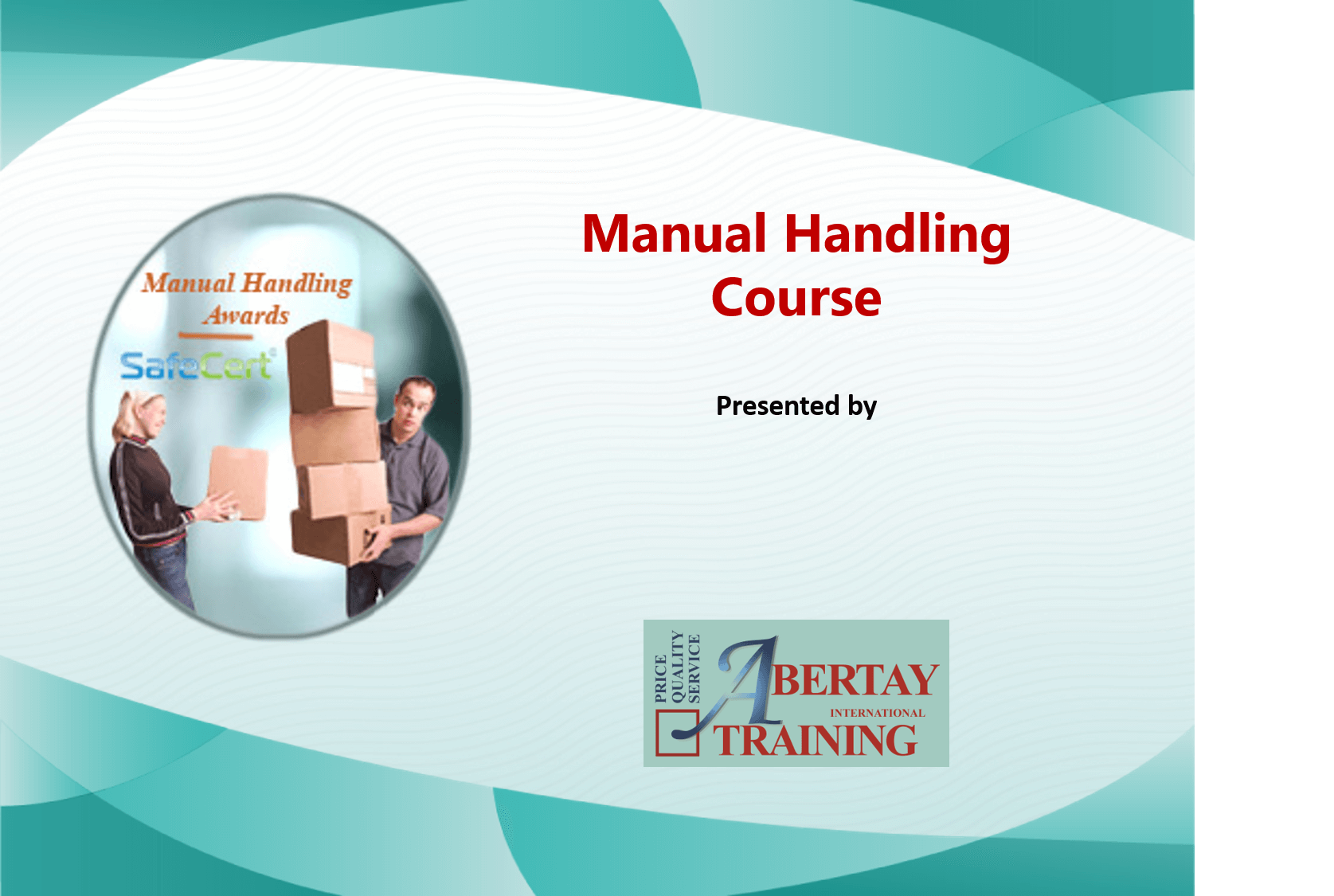 Manual Handling Awards

SafeCert

Manual Handling Course

Presented by

PRICE QUALITY SERVICE

ABERTAY

INTERNATIONAL

TRAINING